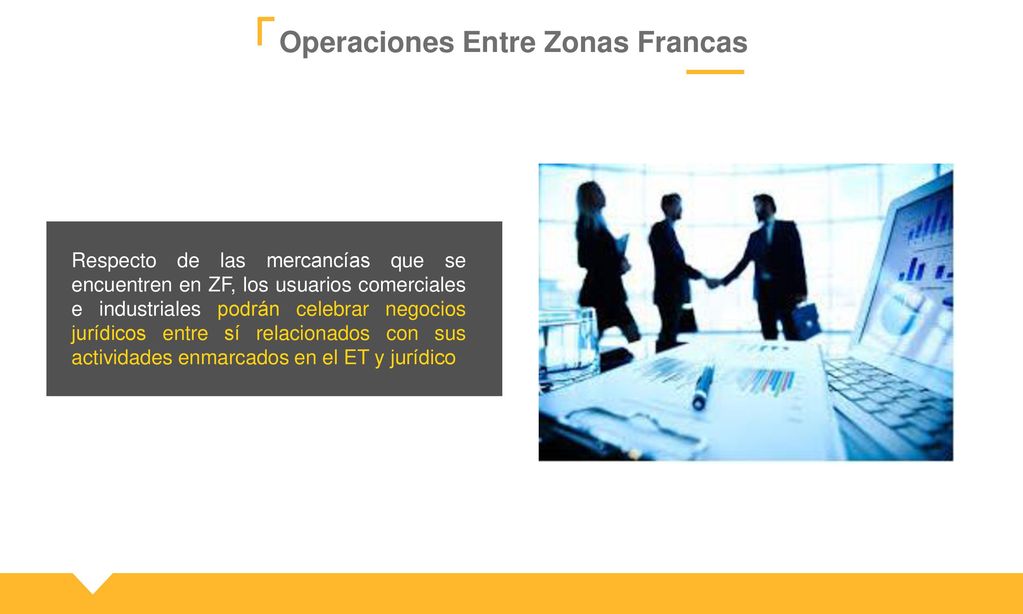 Operaciones Entre Zonas Francas

Respecto de las mercancías que se encuentren en ZF, los usuarios comerciales e industriales podrán celebrar negocios jurídicos entre sí relacionados con sus actividades enmarcados en el ET y jurídico